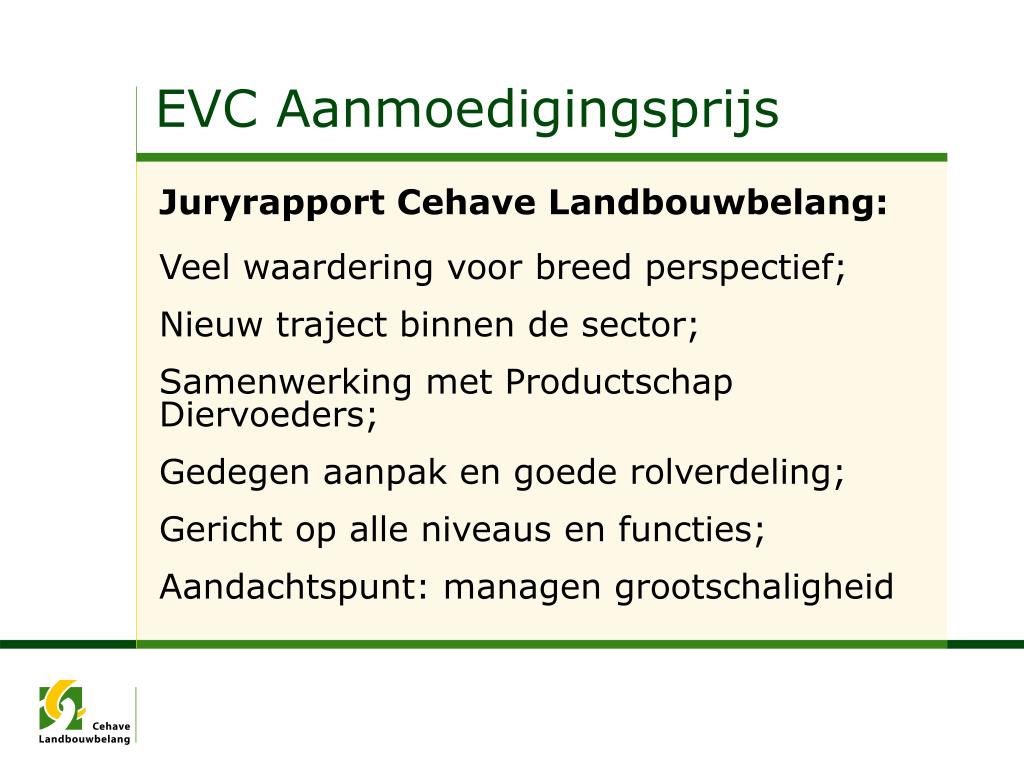 EVC Aanmoedigingsprijs

Juryrapport Cehave Landbouwbelang:

Veel waardering voor breed perspectief;

Nieuw traject binnen de sector;

Samenwerking met Productschap Diervoeders;

Gedegen aanpak en goede rolverdeling;

Gericht op alle niveaus en functies;

Aandachtspunt: managen grootschaligheid

Cehave
Landbouwbelang